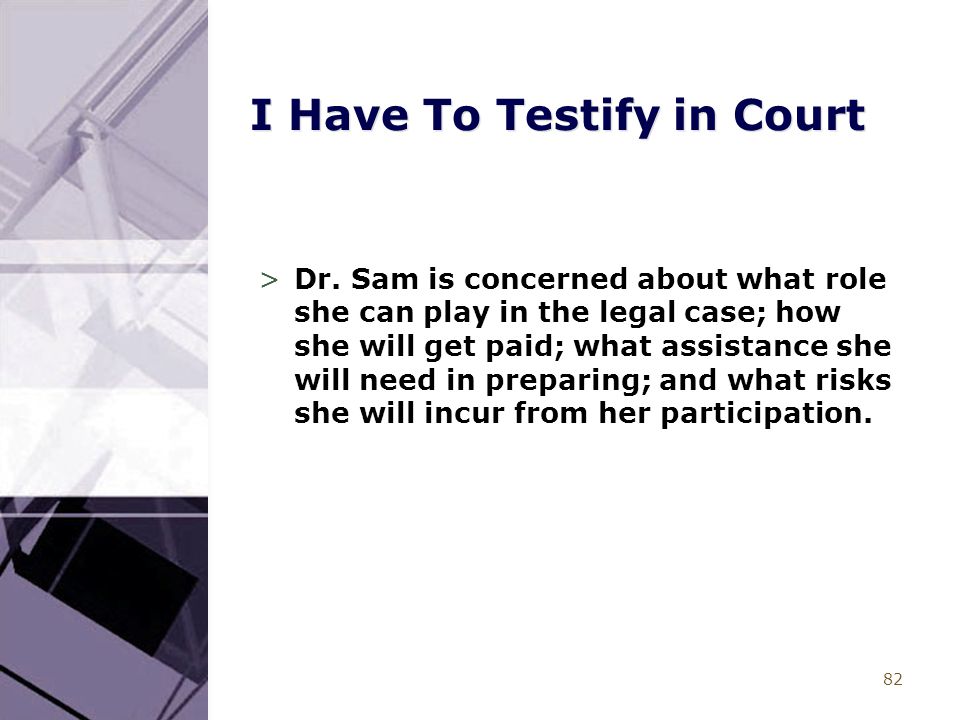 I Have To Testify in Court

> Dr. Sam is concerned about what role she can play in the legal case; how she will get paid; what assistance she will need in preparing; and what risks she will incur from her participation.

82